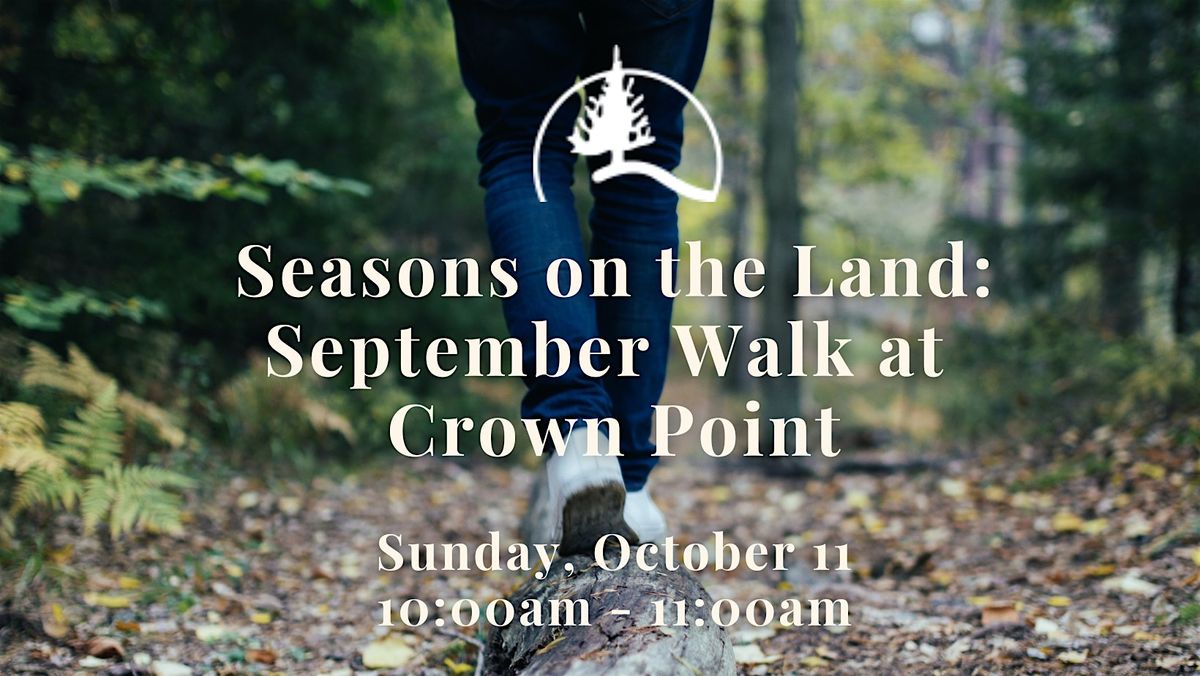 Seasons on the Land: September Walk at Crown Point

Sunday, October 11
10:00am - 11:00am